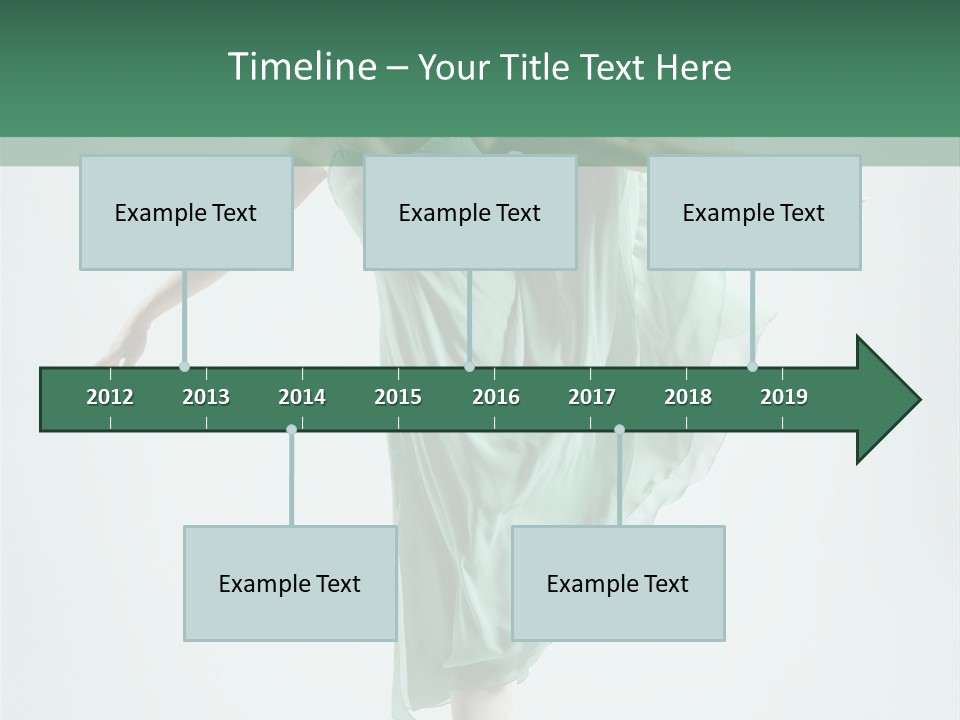 Timeline – Your Title Text Here

Example Text

Example Text

Example Text

2012 2013 2014 2015 2016 2017 2018 2019

Example Text

Example Text